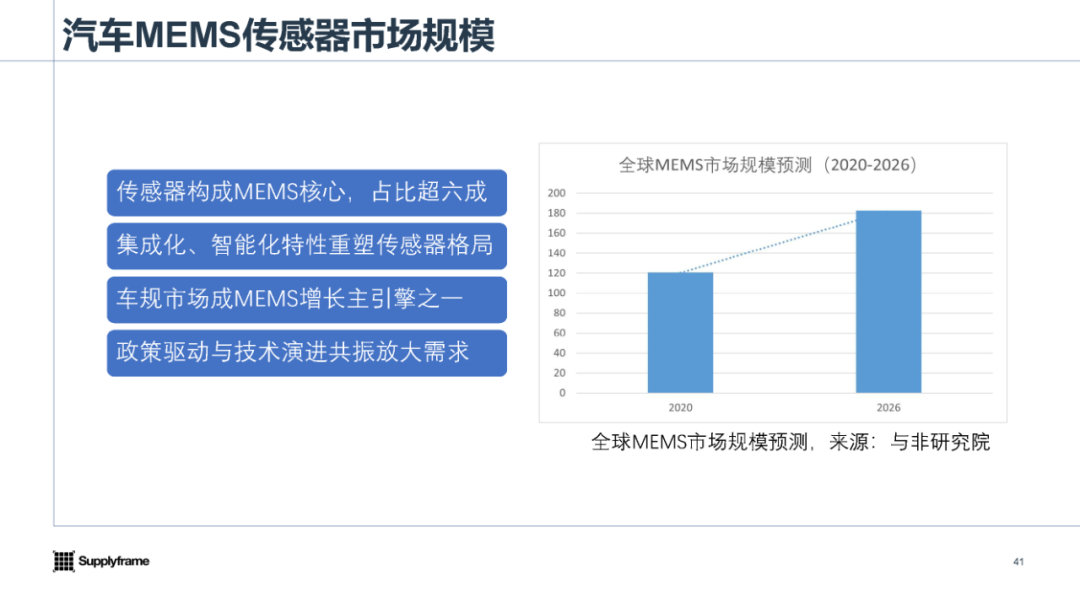 汽车MEMS传感器市场规模

传感器构成MEMS核心，占比超六成

集成化、智能化特性重塑传感器格局

车规市场成MEMS增长主引擎之一

政策驱动与技术演进共振放大需求

全球MEMS市场规模预测（2020-2026）

200
180
160
140
120
100
80
60
40
20
0

2020
2026

全球MEMS市场规模预测，来源：与非研究院

Supplyframe

41